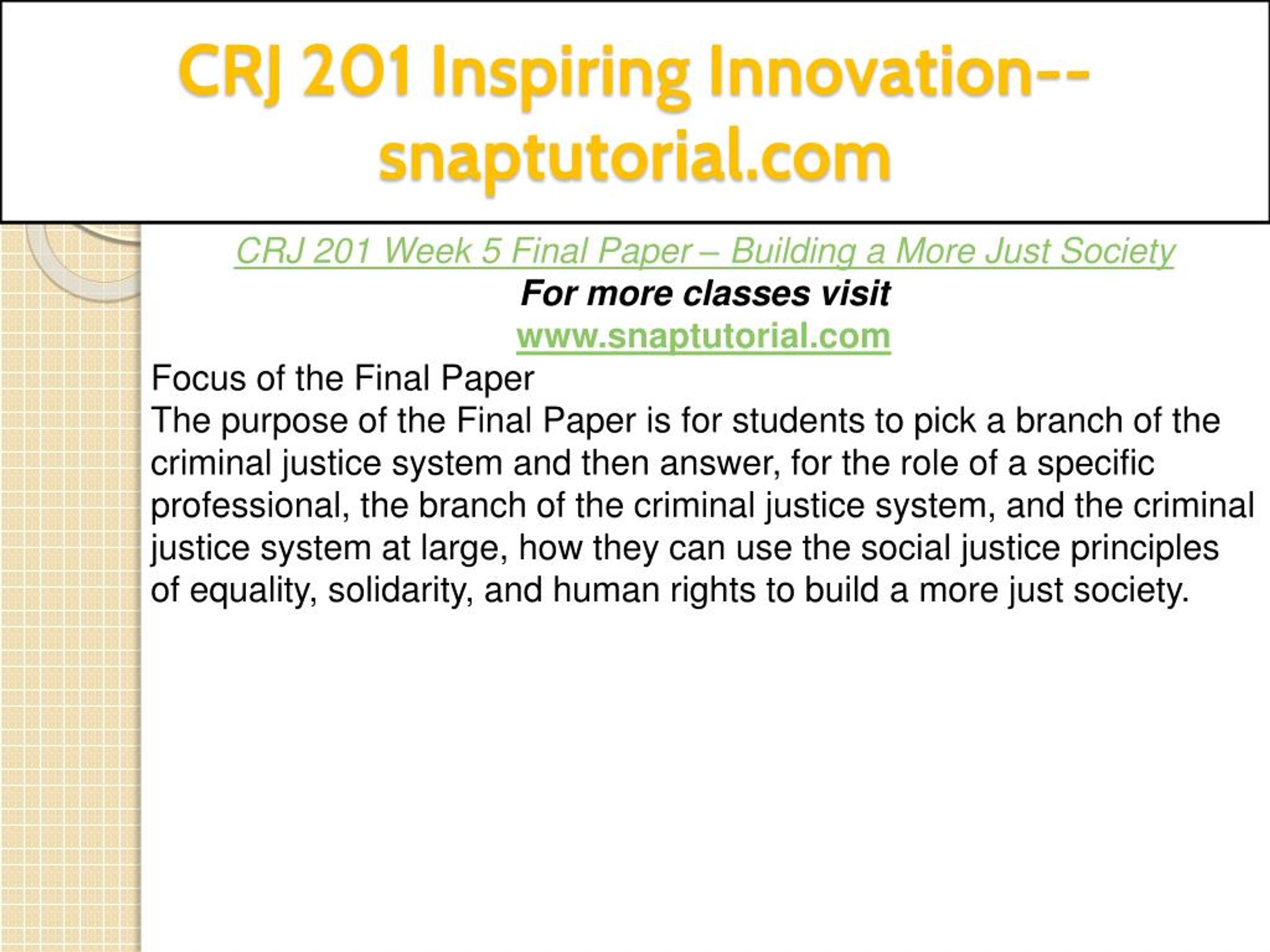 CRJ 201 Inspiring Innovation--snaptutorial.com

CRJ 201 Week 5 Final Paper – Building a More Just Society
For more classes visit
www.snaptutorial.com

Focus of the Final Paper
The purpose of the Final Paper is for students to pick a branch of the criminal justice system and then answer, for the role of a specific professional, the branch of the criminal justice system, and the criminal justice system at large, how they can use the social justice principles of equality, solidarity, and human rights to build a more just society.